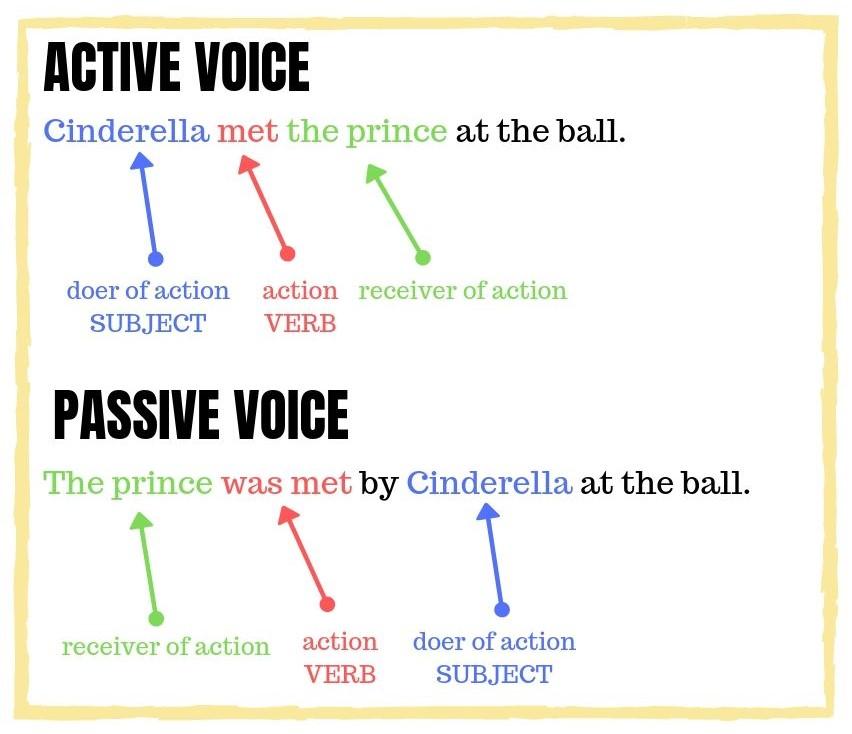 ACTIVE VOICE

Cinderella met the prince at the ball.

doer of action
SUBJECT

action
VERB

receiver of action

PASSIVE VOICE

The prince was met by Cinderella at the ball.

receiver of action

action
VERB

doer of action
SUBJECT